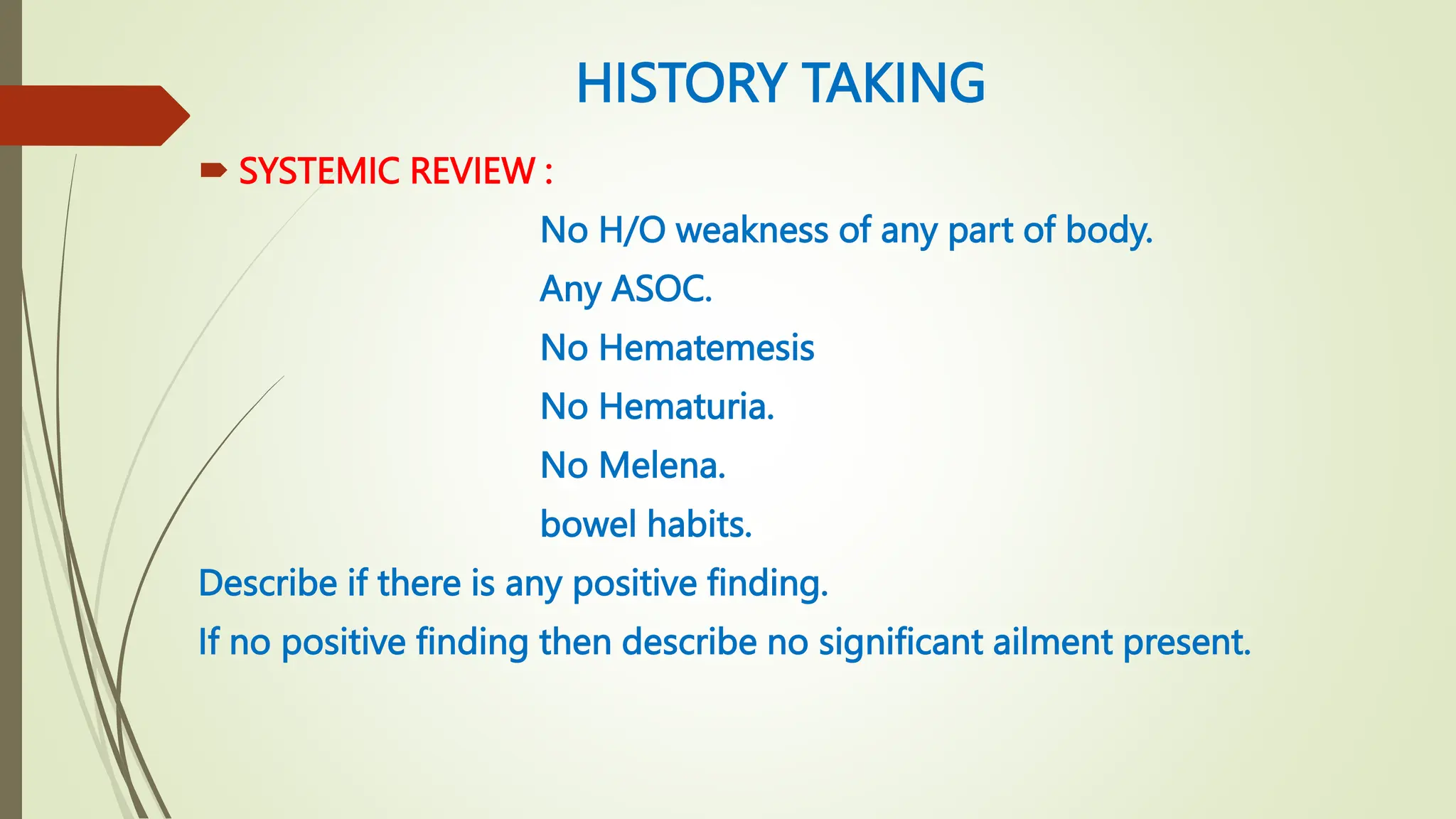 HISTORY TAKING

SYSTEMIC REVIEW :

No H/O weakness of any part of body.

Any ASOC.

No Hematemesis

No Hematuria.

No Melena.

bowel habits.

Describe if there is any positive finding.

If no positive finding then describe no significant ailment present.